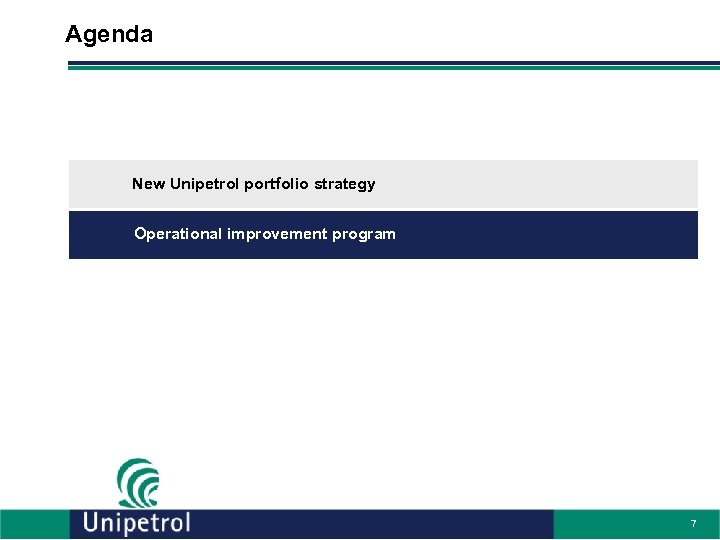 Agenda

New Unipetrol portfolio strategy

Operational improvement program

Unipetrol

7